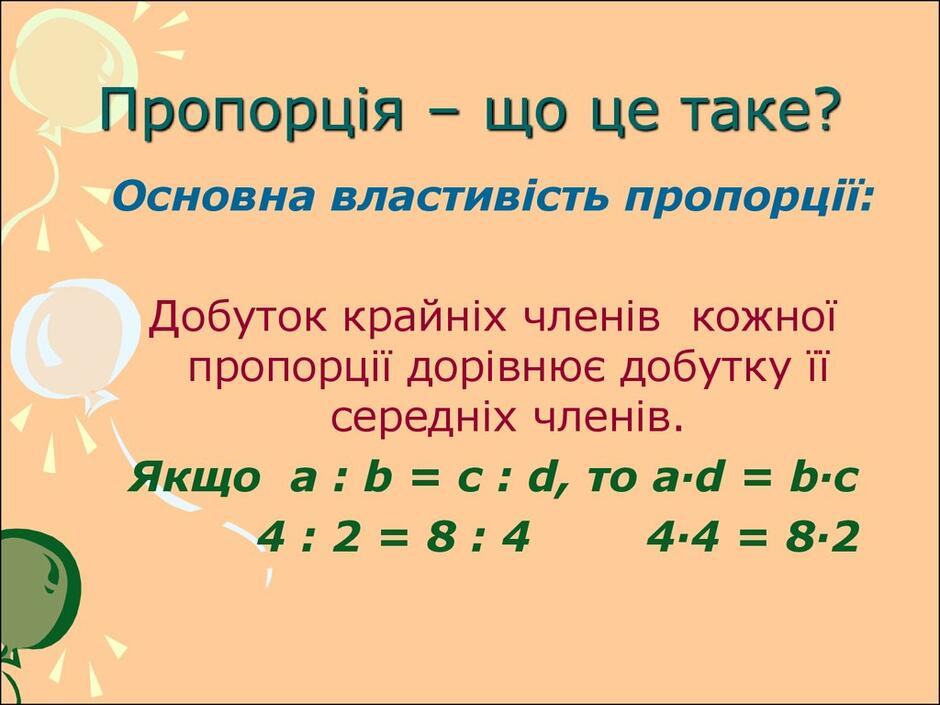 Пропорція – що це таке?

Основна властивість пропорції:

Добуток крайніх членів кожної пропорції дорівнює добутку її середніх членів.

Якщо $a : b = c : d$, то $a \cdot d = b \cdot c$

$4 : 2 = 8 : 4$ $4 \cdot 4 = 8 \cdot 2$